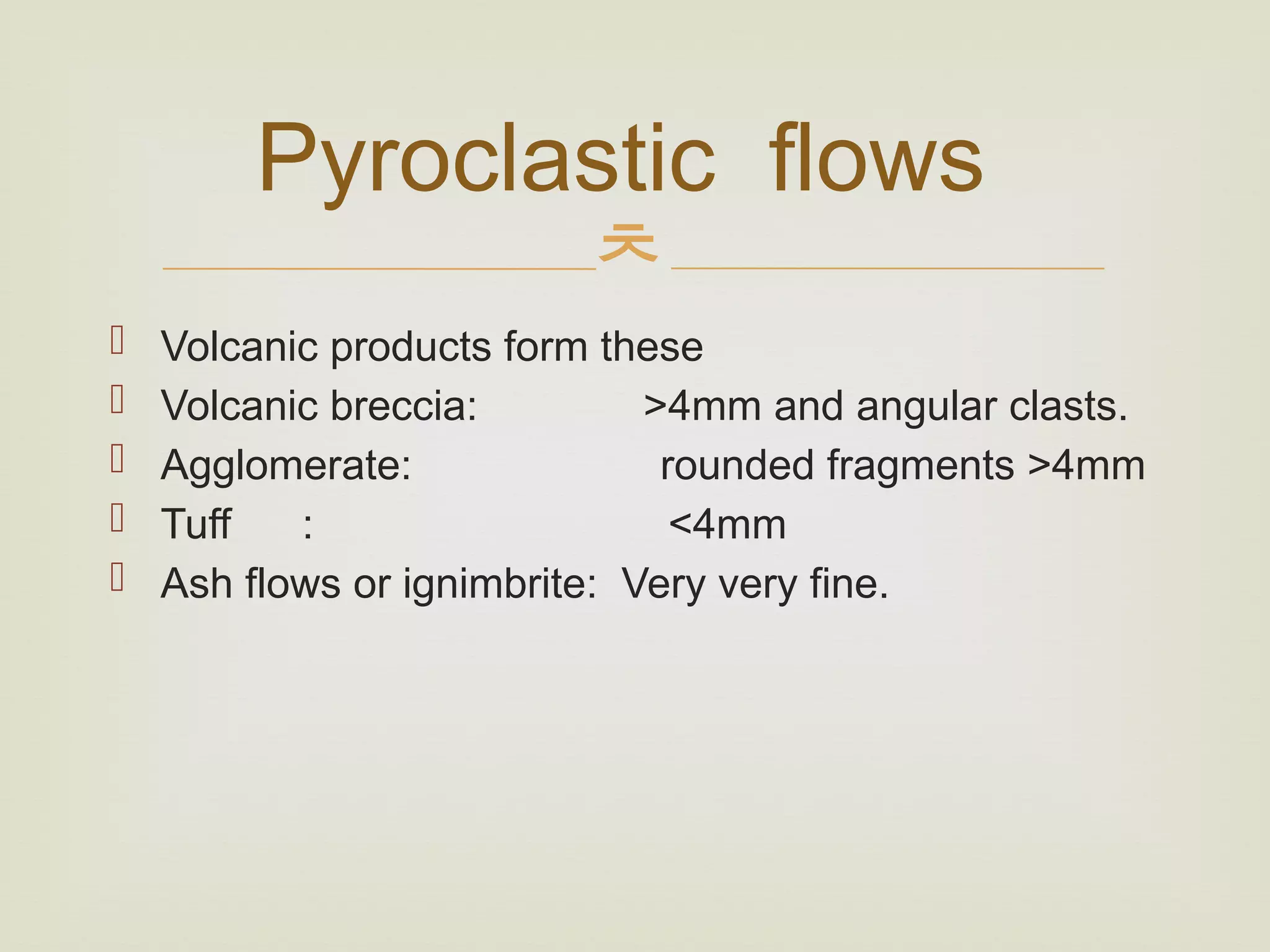 Pyroclastic flows

Volcanic products form these
Volcanic breccia: >4mm and angular clasts.
Agglomerate: rounded fragments >4mm
Tuff : <4mm
Ash flows or ignimbrite: Very very fine.